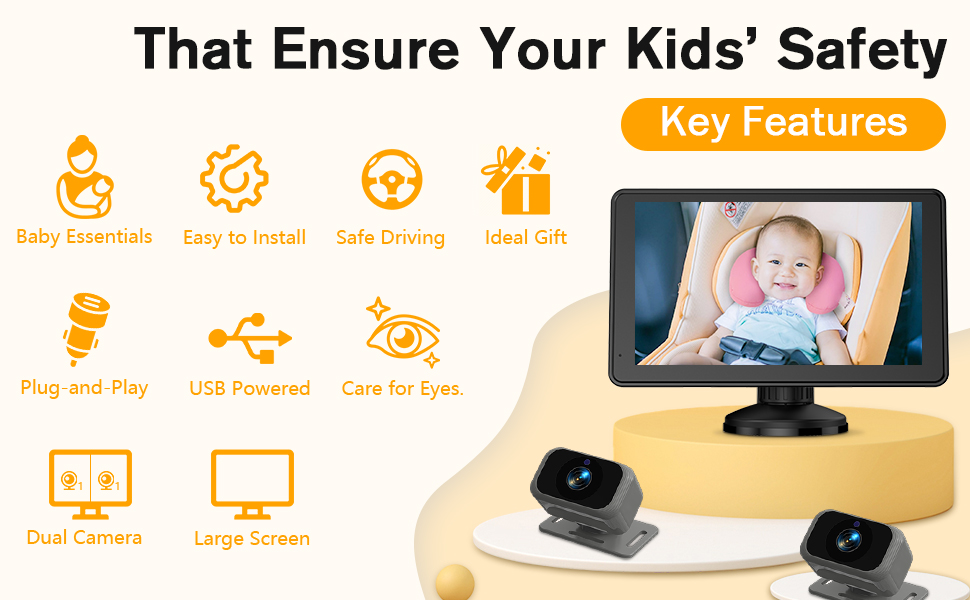 That Ensure Your Kids' Safety

Key Features

Baby Essentials

Easy to Install

Safe Driving

Ideal Gift

Plug-and-Play

USB Powered

Care for Eyes.

Dual Camera

Large Screen